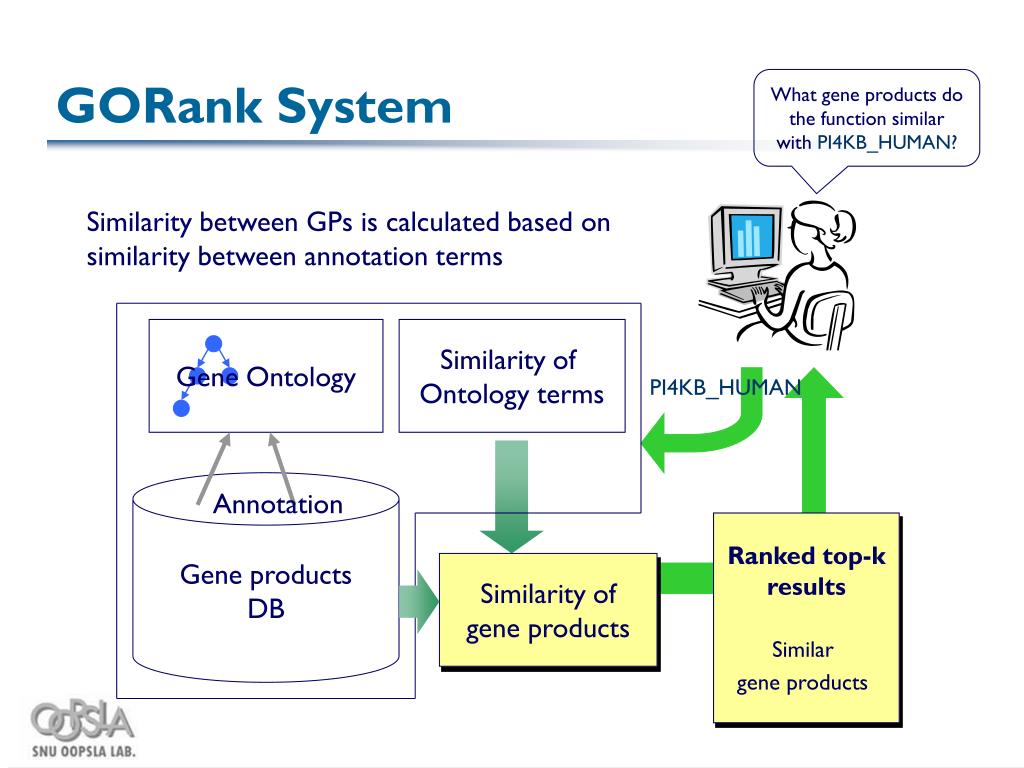 GORank System

What gene products do the function similar with PI4KB_HUMAN?

Similarity between GPs is calculated based on similarity between annotation terms

Gene Ontology

Similarity of Ontology terms

PI4KB_HUMAN

Annotation

Gene products DB

Similarity of gene products

Ranked top-k results

Similar gene products

OOPSLA
SNU OOPSLA LAB.